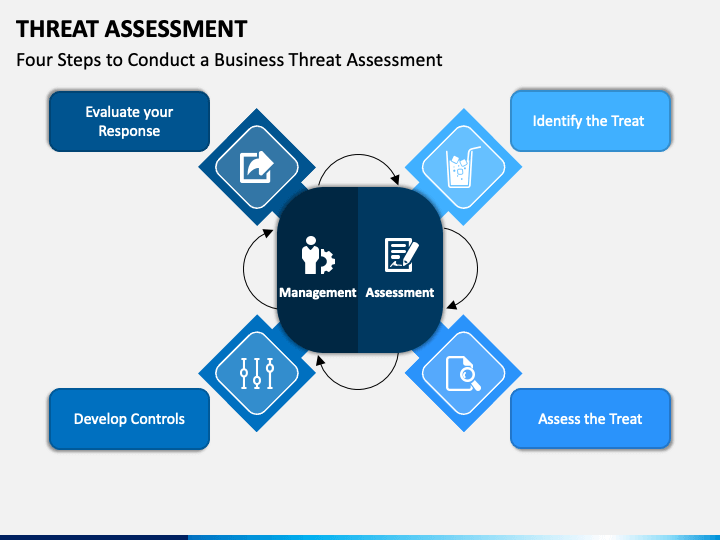 THREAT ASSESSMENT

Four Steps to Conduct a Business Threat Assessment

Evaluate your Response

Identify the Treat

Management

Assessment

Develop Controls

Assess the Treat